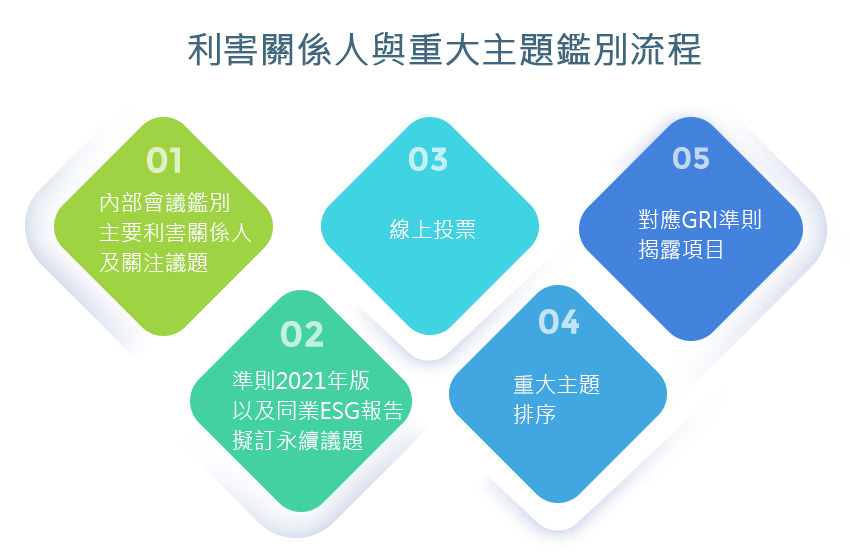 利害關係人與重大主題鑑別流程

01
內部會議鑑別
主要利害關係人
及關注議題

02
準則2021年版
以及同業ESG報告
擬訂永續議題

03
線上投票

04
重大主題
排序

05
對應GRI準則
揭露項目